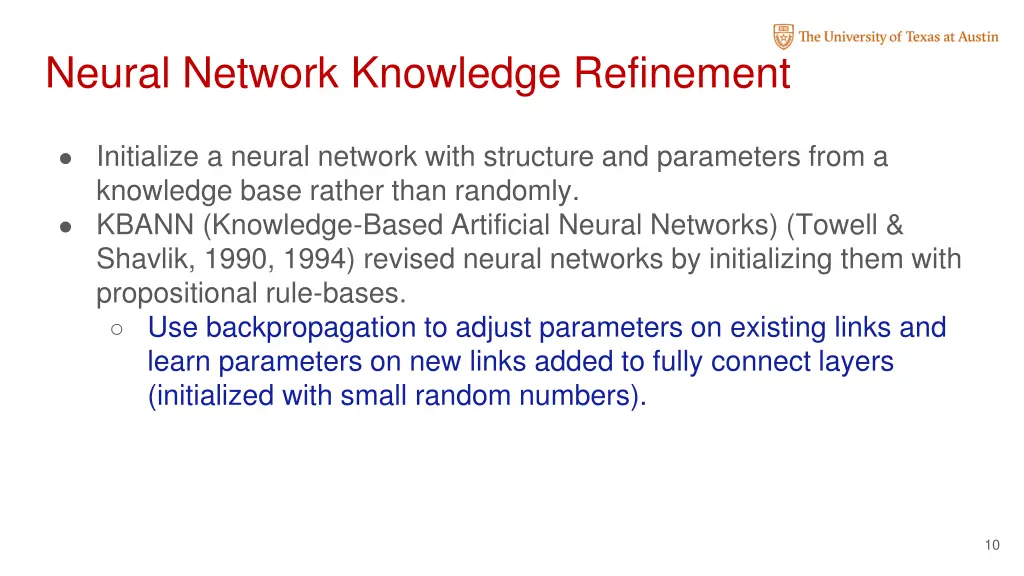 The University of Texas at Austin

Neural Network Knowledge Refinement

● Initialize a neural network with structure and parameters from a knowledge base rather than randomly.
● KBANN (Knowledge-Based Artificial Neural Networks) (Towell & Shavlik, 1990, 1994) revised neural networks by initializing them with propositional rule-bases.
○ Use backpropagation to adjust parameters on existing links and learn parameters on new links added to fully connect layers (initialized with small random numbers).

10